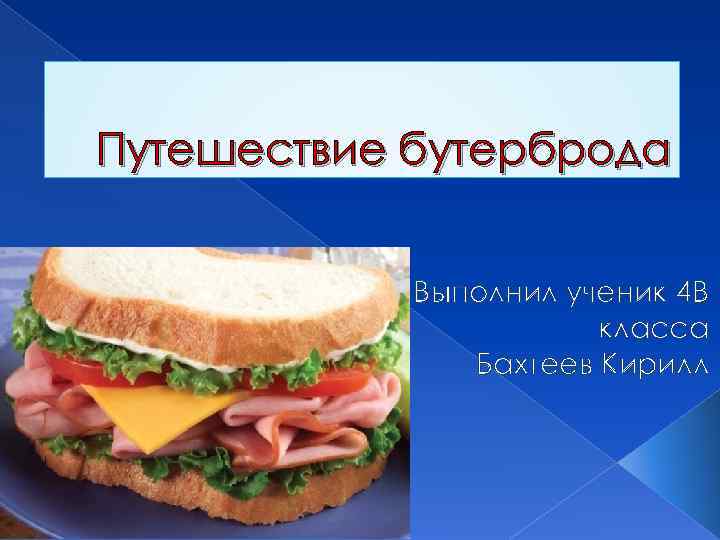 Путешествие бутерброда

Выполнил ученик 4В класса
Бахтеев Кирилл